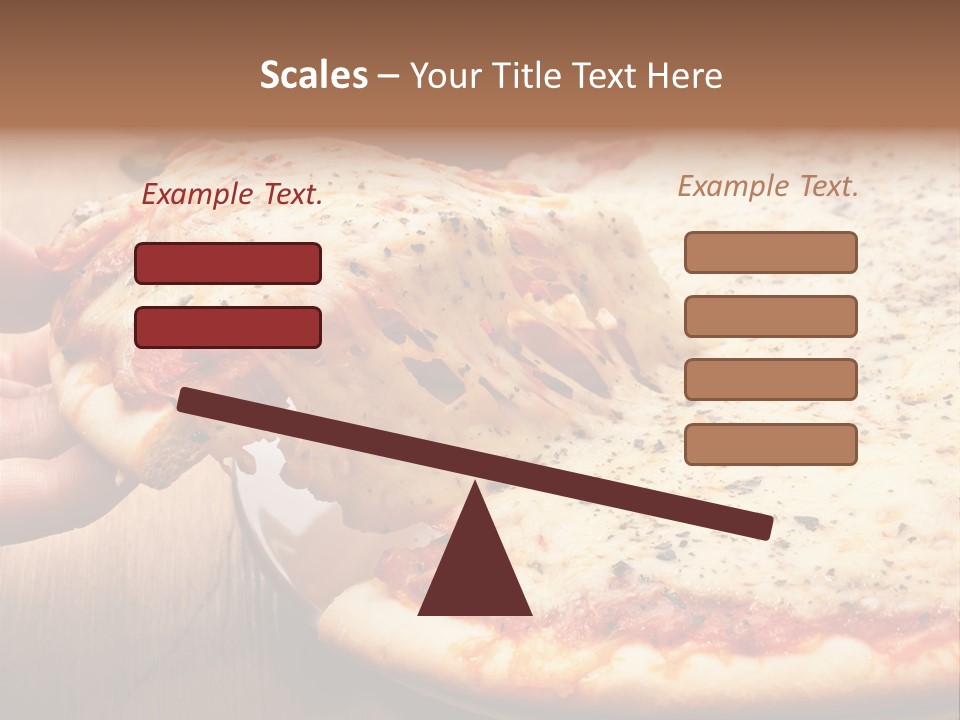 Scales – Your Title Text Here

Example Text.

Example Text.